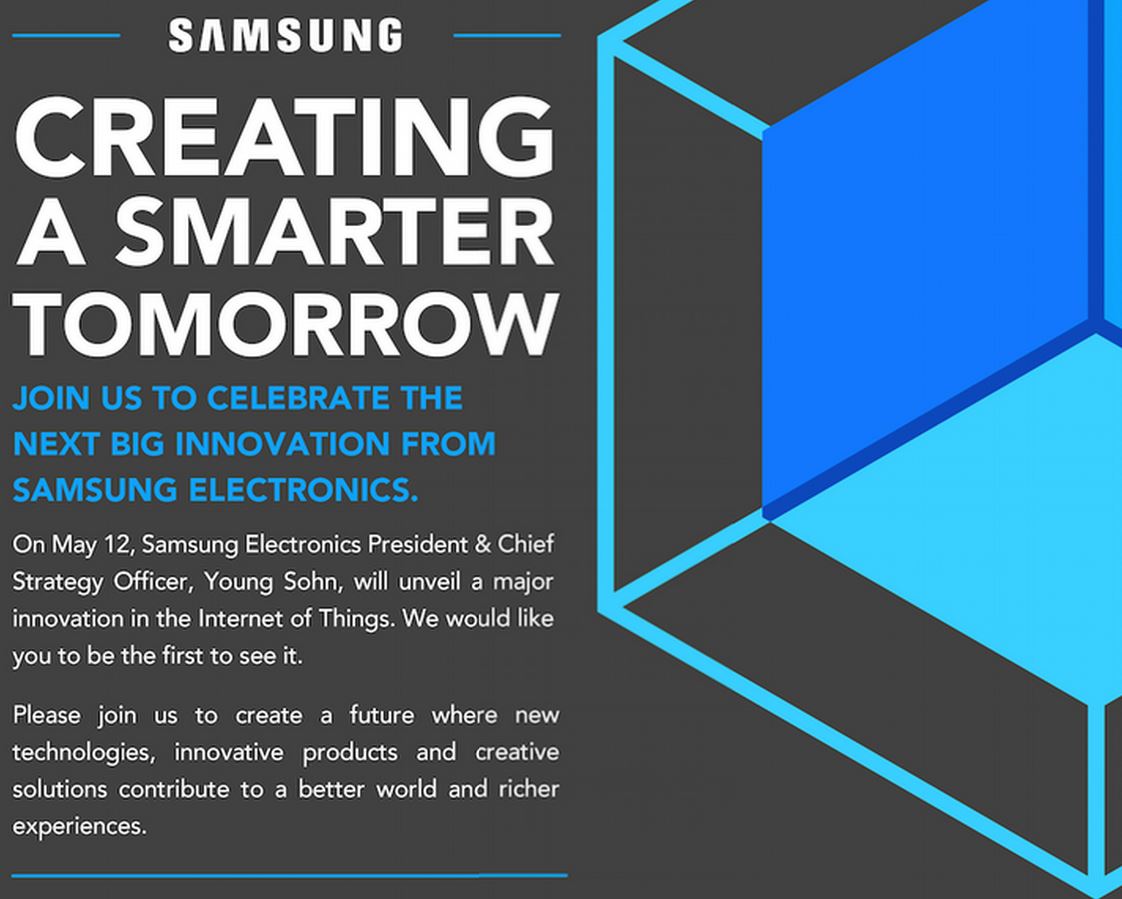 SAMSUNG

CREATING A SMARTER TOMORROW

JOIN US TO CELEBRATE THE NEXT BIG INNOVATION FROM SAMSUNG ELECTRONICS.

On May 12, Samsung Electronics President & Chief Strategy Officer, Young Sohn, will unveil a major innovation in the Internet of Things. We would like you to be the first to see it.

Please join us to create a future where new technologies, innovative products and creative solutions contribute to a better world and richer experiences.